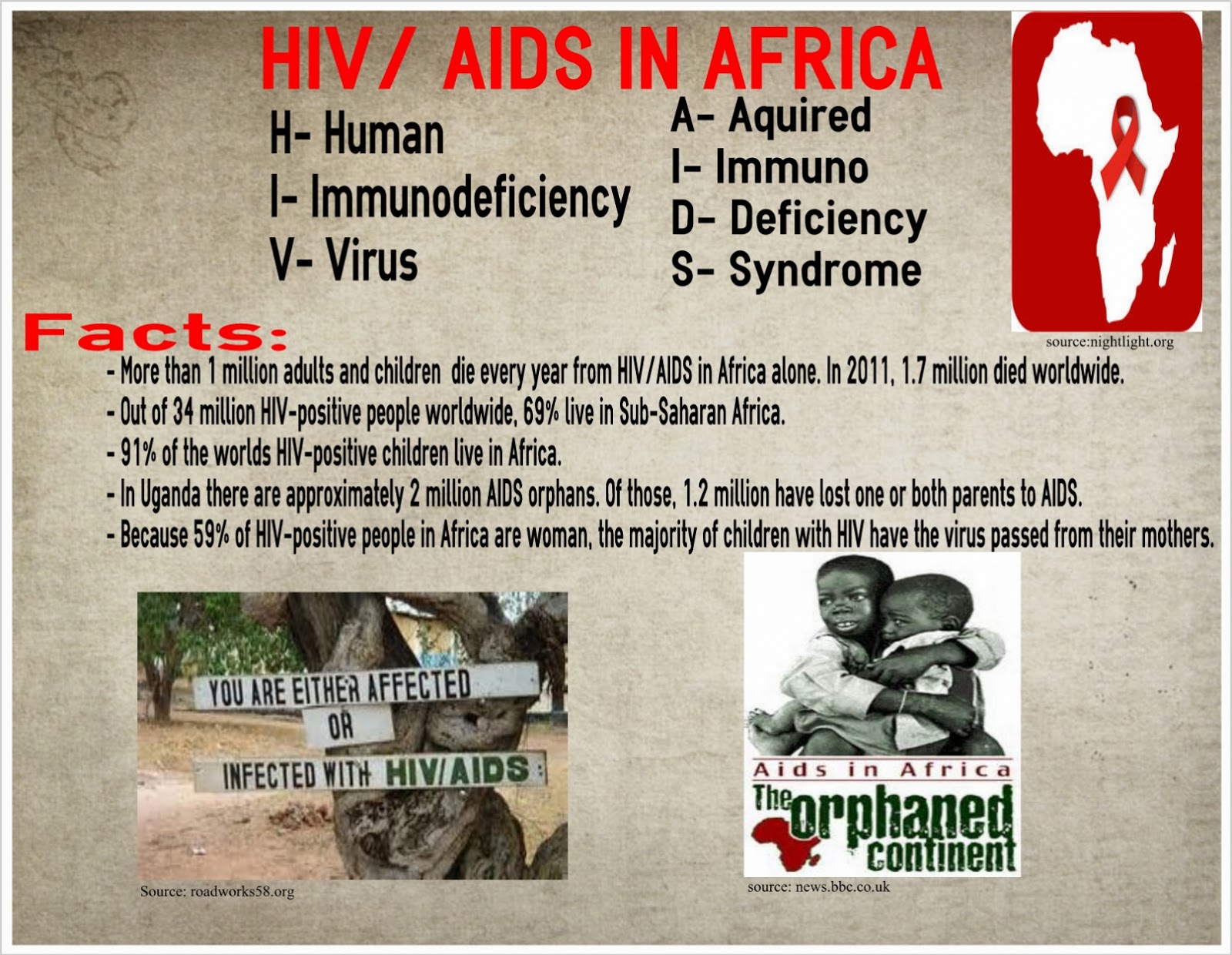 HIV/ AIDS IN AFRICA

H- Human
I- Immunodeficiency
V- Virus

A- Aquired
I- Immuno
D- Deficiency
S- Syndrome

source:nightlight.org

Facts:

- More than 1 million adults and children die every year from HIV/AIDS in Africa alone. In 2011, 1.7 million died worldwide.
- Out of 34 million HIV-positive people worldwide, 69% live in Sub-Saharan Africa.
- 91% of the worlds HIV-positive children live in Africa.
- In Uganda there are approximately 2 million AIDS orphans. Of those, 1.2 million have lost one or both parents to AIDS.
- Because 59% of HIV-positive people in Africa are woman, the majority of children with HIV have the virus passed from their mothers.

YOU ARE EITHER AFFECTED
OR
INFECTED WITH HIV/AIDS

Source: roadworks58.org

Aids in Africa
The orphaned continent

source: news.bbc.co.uk